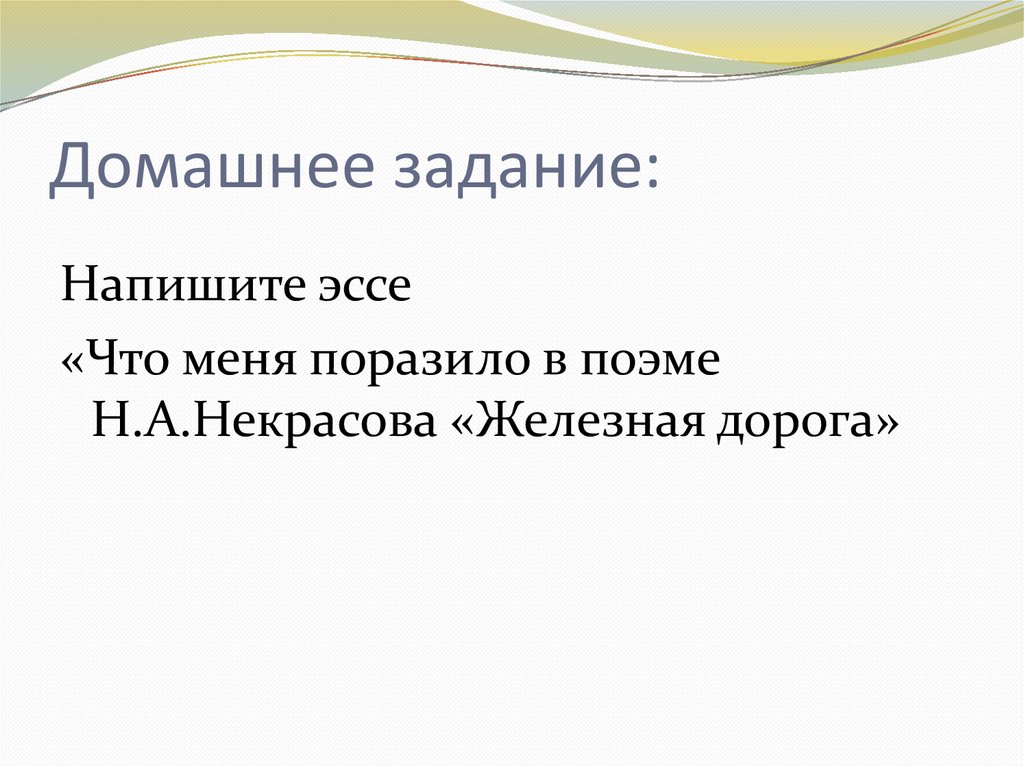 Домашнее задание:

Напишите эссе

«Что меня поразило в поэме Н.А.Некрасова «Железная дорога»